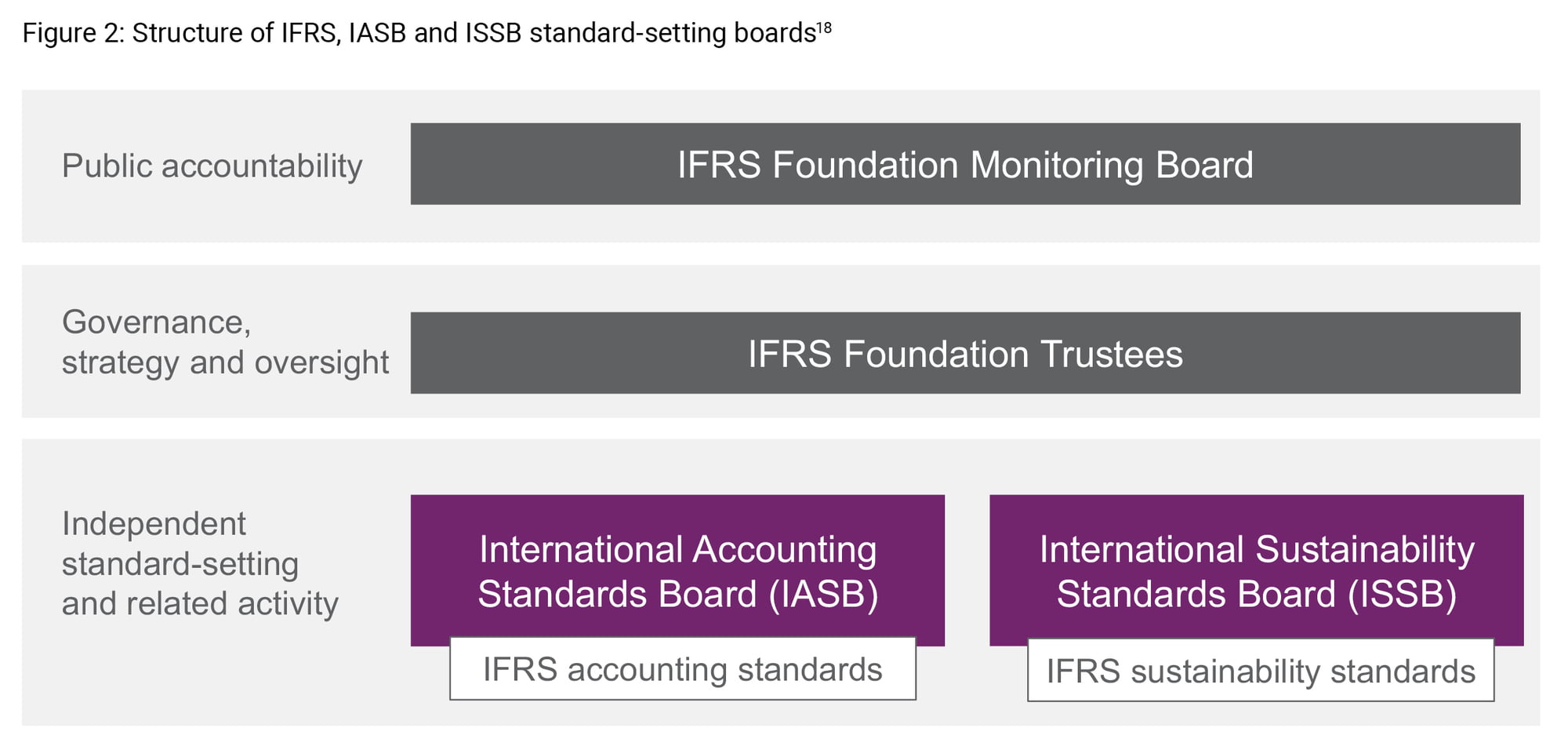 Figure 2: Structure of IFRS, IASB and ISSB standard-setting boards$^{18}$

Public accountability

IFRS Foundation Monitoring Board

Governance, strategy and oversight

IFRS Foundation Trustees

Independent standard-setting and related activity

International Accounting Standards Board (IASB)

IFRS accounting standards

International Sustainability Standards Board (ISSB)

IFRS sustainability standards